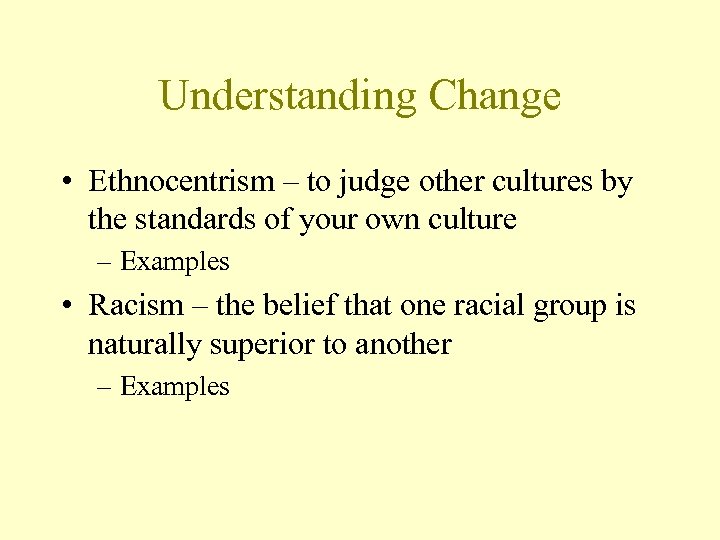 Understanding Change

• Ethnocentrism – to judge other cultures by the standards of your own culture

– Examples

• Racism – the belief that one racial group is naturally superior to another

– Examples